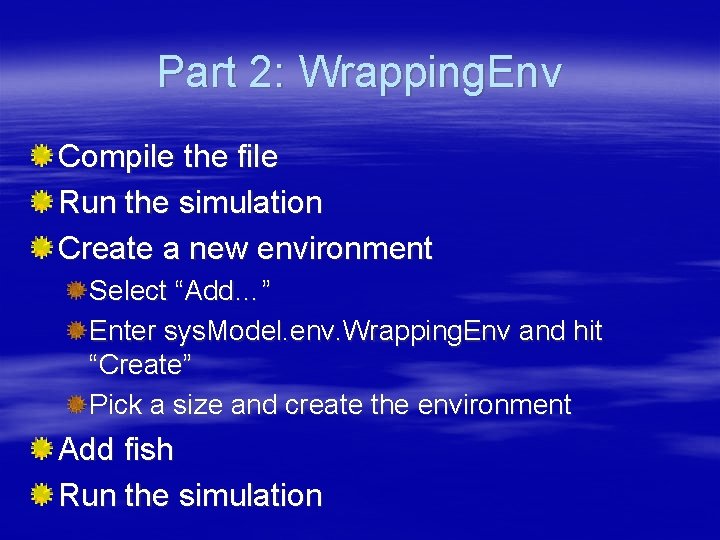 Part 2: WrappingEnv

Compile the file

Run the simulation

Create a new environment

Select “Add…”

Enter sysModel.env.WrappingEnv and hit “Create”

Pick a size and create the environment

Add fish

Run the simulation